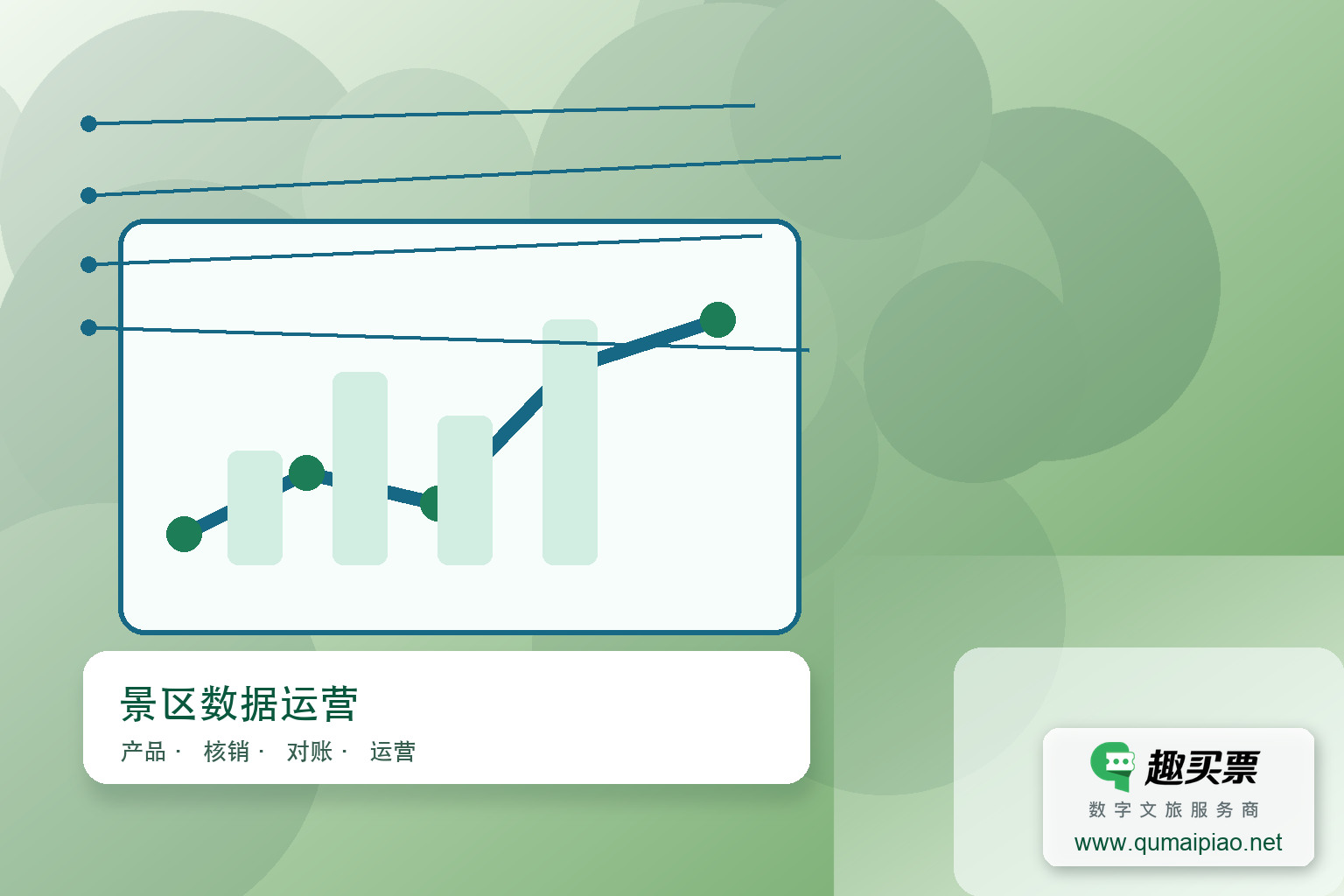 景区数据运营

产品 · 核销 · 对账 · 运营

趣买票

数字文旅服务商

www.qumaipiao.net